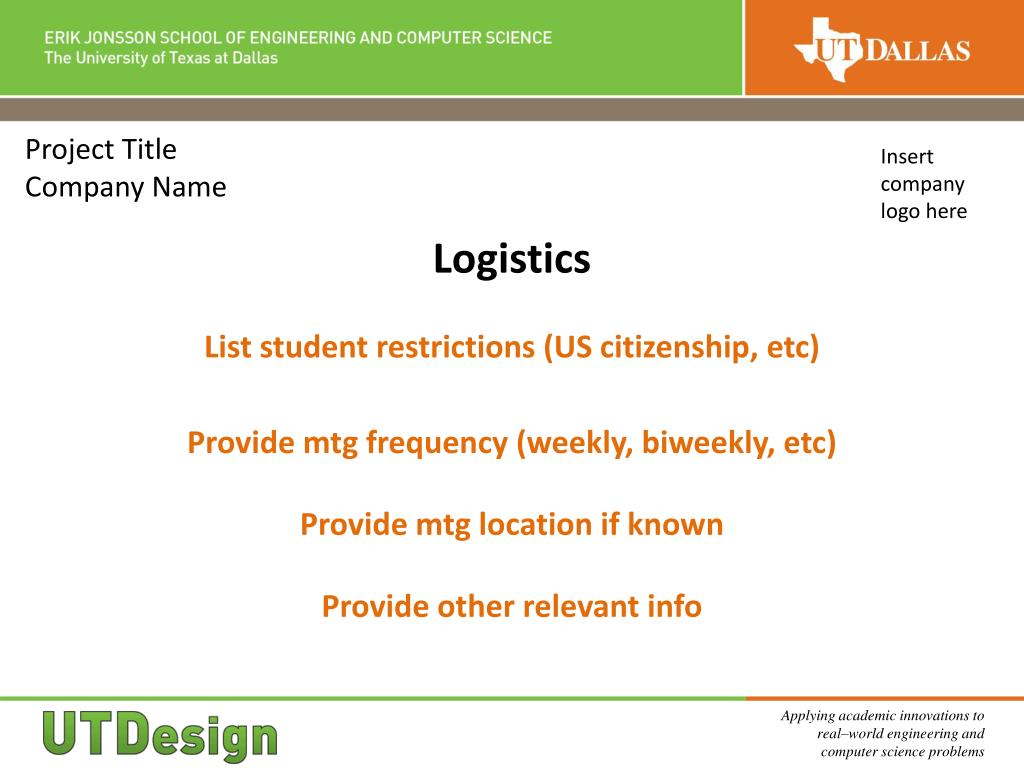 ERIK JONSSON SCHOOL OF ENGINEERING AND COMPUTER SCIENCE
The University of Texas at Dallas

UT DALLAS

Project Title
Company Name

Insert company logo here

Logistics

List student restrictions (US citizenship, etc)

Provide mtg frequency (weekly, biweekly, etc)

Provide mtg location if known

Provide other relevant info

UTDesign

Applying academic innovations to real–world engineering and computer science problems